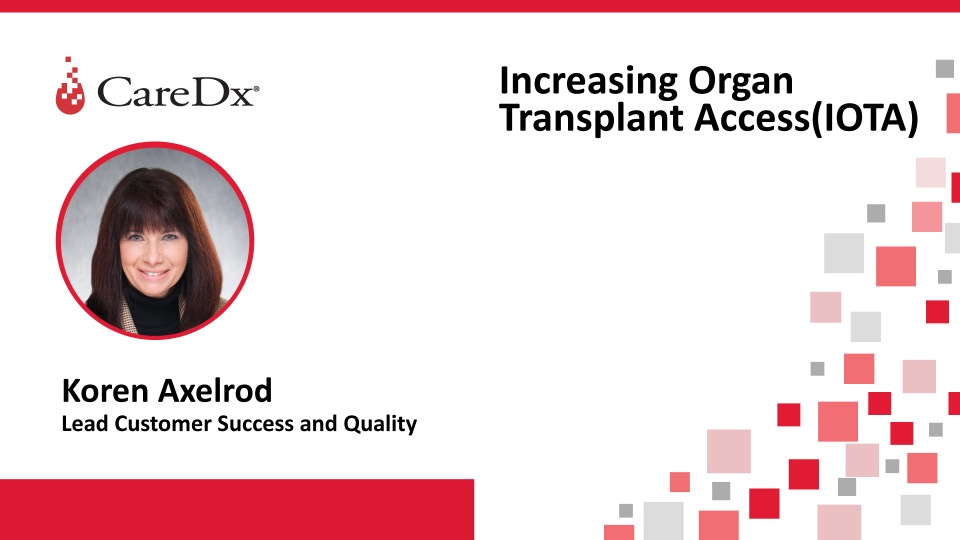 CareDx®

Increasing Organ Transplant Access(IOTA)

Koren Axelrod
Lead Customer Success and Quality